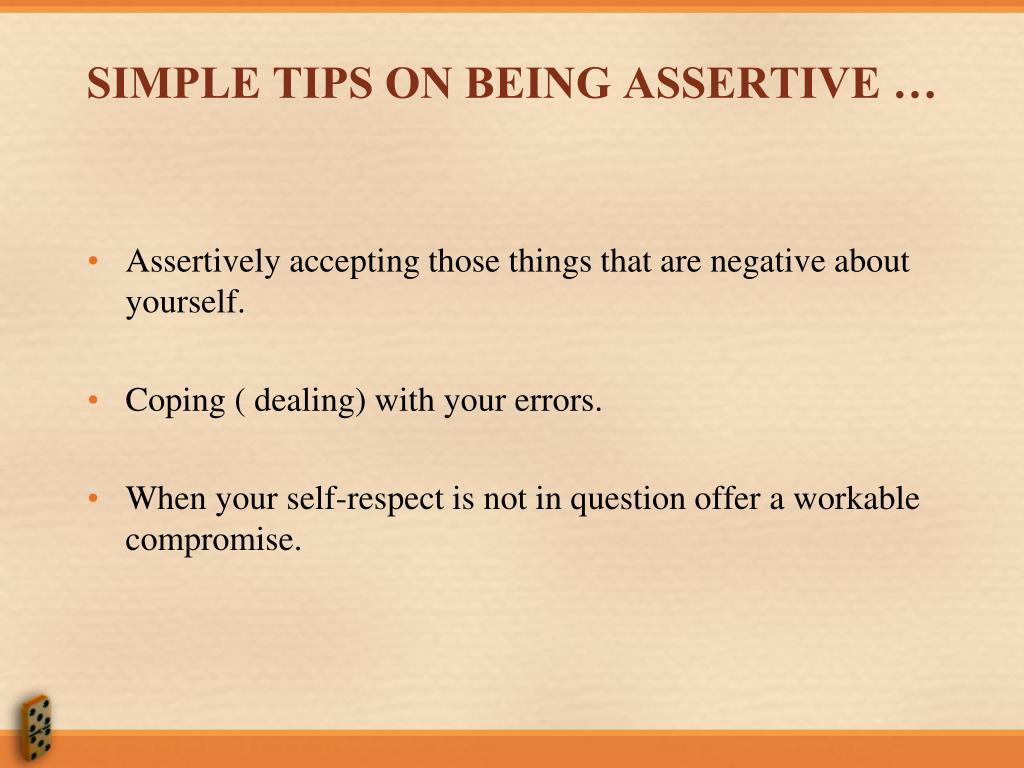 SIMPLE TIPS ON BEING ASSERTIVE …

• Assertively accepting those things that are negative about yourself.

• Coping ( dealing) with your errors.

• When your self-respect is not in question offer a workable compromise.